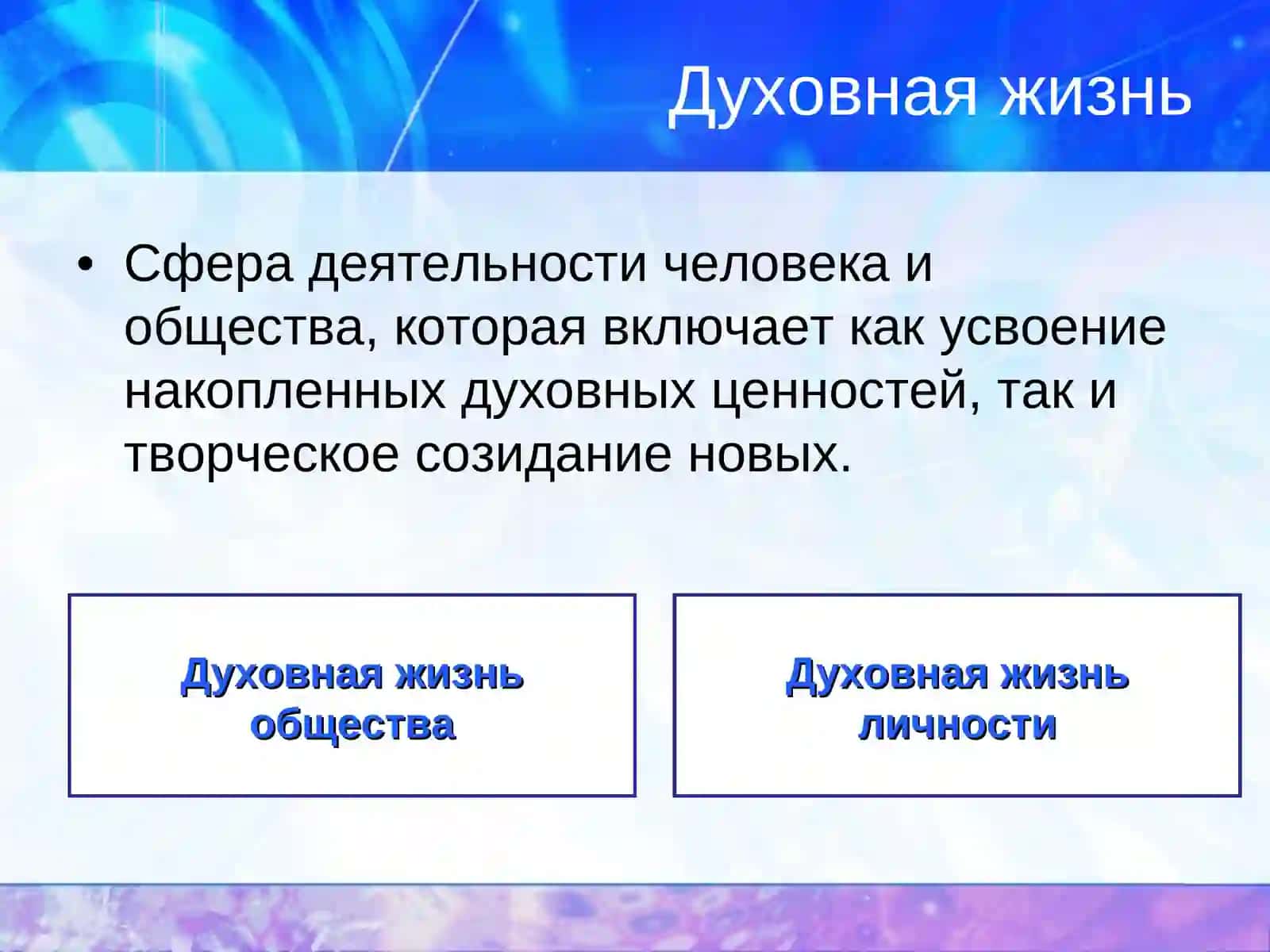 Духовная жизнь

• Сфера деятельности человека и общества, которая включает как усвоение накопленных духовных ценностей, так и творческое созидание новых.

Духовная жизнь общества

Духовная жизнь личности